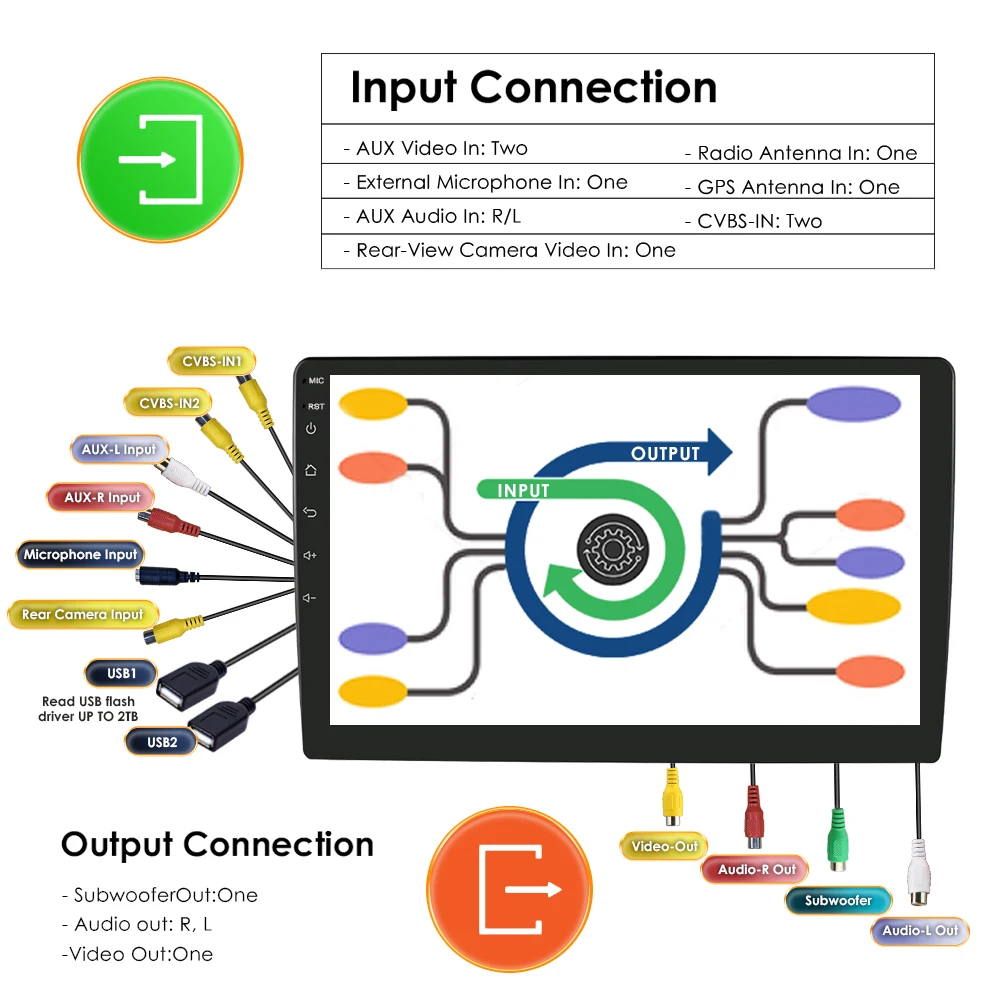 Input Connection

- AUX Video In: Two
- External Microphone In: One
- AUX Audio In: R/L
- Rear-View Camera Video In: One

- Radio Antenna In: One
- GPS Antenna In: One
- CVBS-IN: Two

CVBS-IN1
CVBS-IN2
AUX-L Input
AUX-R Input
Microphone Input
Rear Camera Input
USB1
Read USB flash driver UP TO 2TB
USB2

MIC
RST

OUTPUT
INPUT

Video-Out
Audio-R Out
Subwoofer
Audio-L Out

Output Connection

- SubwooferOut:One
- Audio out: R, L
-Video Out:One